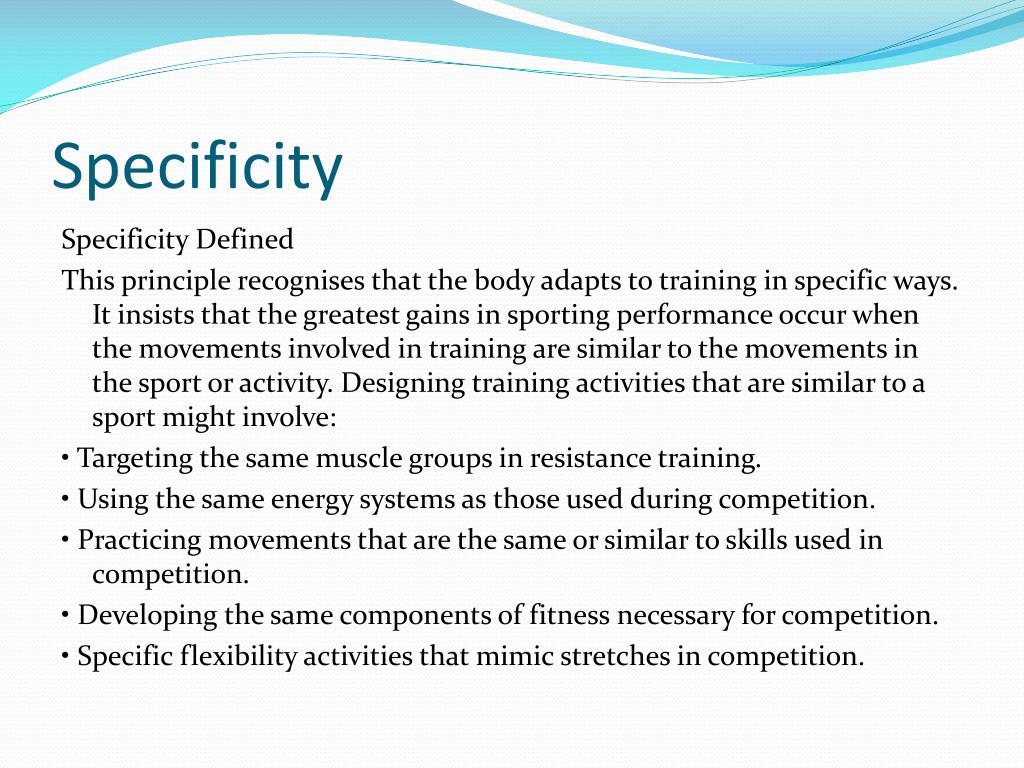 Specificity

Specificity Defined

This principle recognises that the body adapts to training in specific ways. It insists that the greatest gains in sporting performance occur when the movements involved in training are similar to the movements in the sport or activity. Designing training activities that are similar to a sport might involve:

• Targeting the same muscle groups in resistance training.

• Using the same energy systems as those used during competition.

• Practicing movements that are the same or similar to skills used in competition.

• Developing the same components of fitness necessary for competition.

• Specific flexibility activities that mimic stretches in competition.